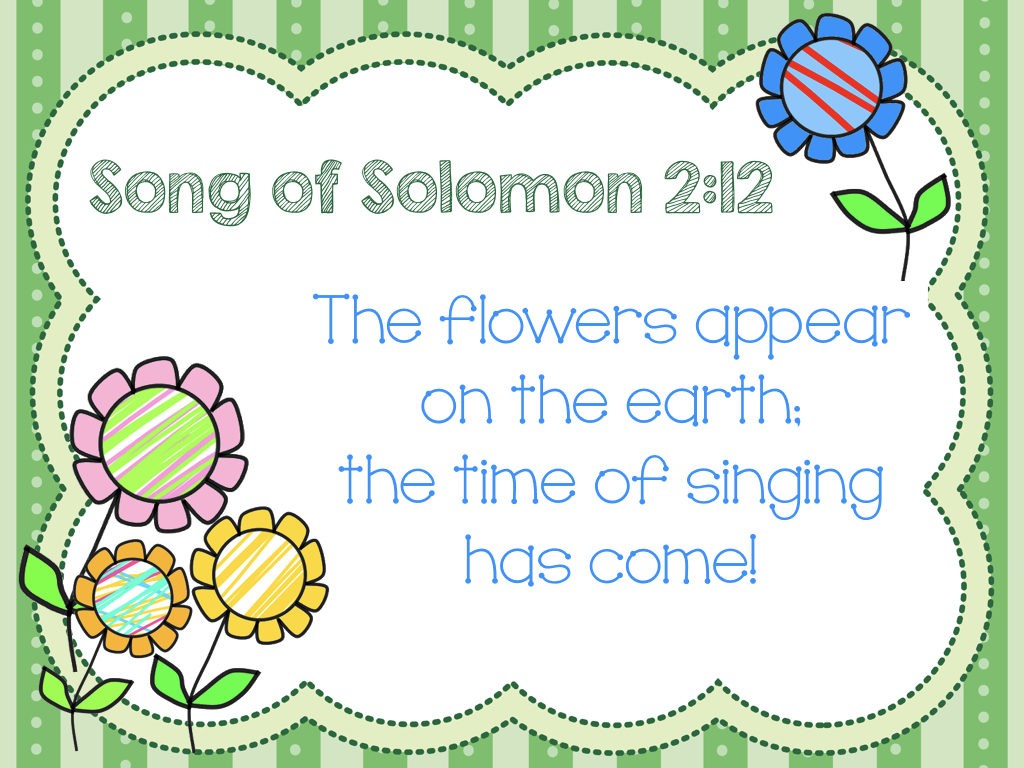 Song of Solomon 2:12

The flowers appear on the earth; the time of singing has come!